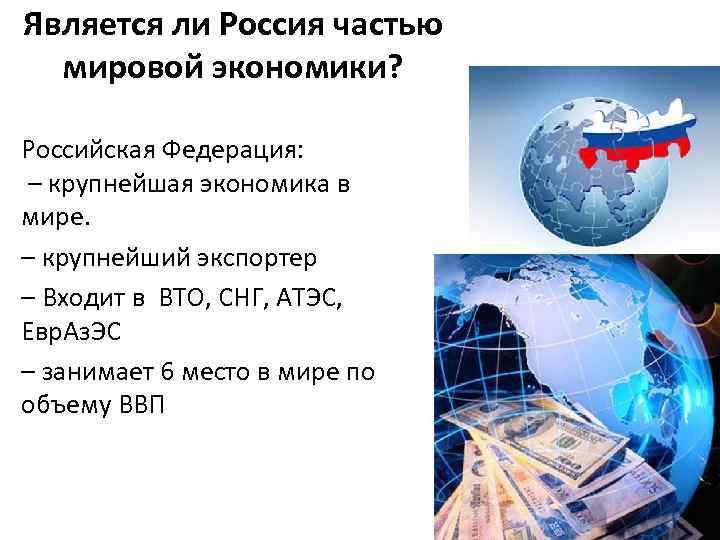 Является ли Россия частью мировой экономики?

Российская Федерация:
– крупнейшая экономика в мире.
– крупнейший экспортер
– Входит в ВТО, СНГ, АТЭС, ЕврАзЭС
– занимает 6 место в мире по объему ВВП